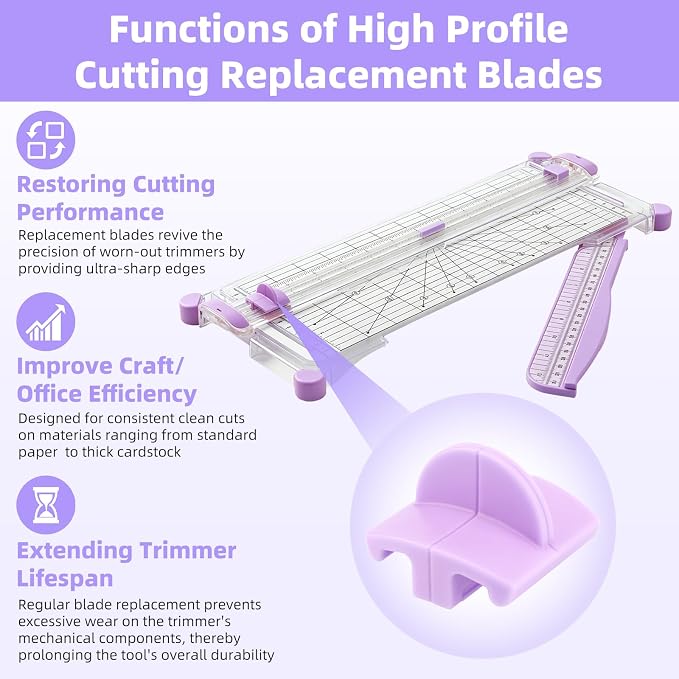 Functions of High Profile Cutting Replacement Blades

Restoring Cutting Performance
Replacement blades revive the precision of worn-out trimmers by providing ultra-sharp edges

Improve Craft/ Office Efficiency
Designed for consistent clean cuts on materials ranging from standard paper to thick cardstock

Extending Trimmer Lifespan
Regular blade replacement prevents excessive wear on the trimmer's mechanical components, thereby prolonging the tool's overall durability